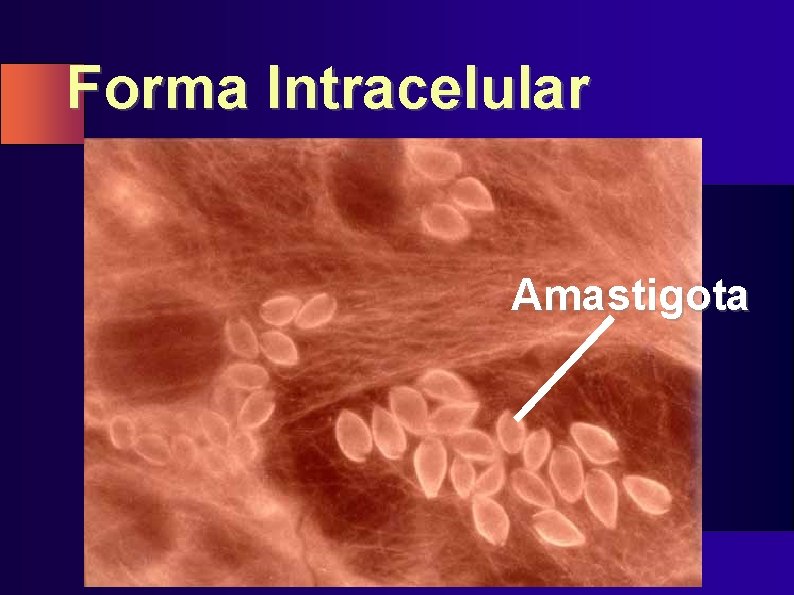 Forma Intracelular

Amastigota